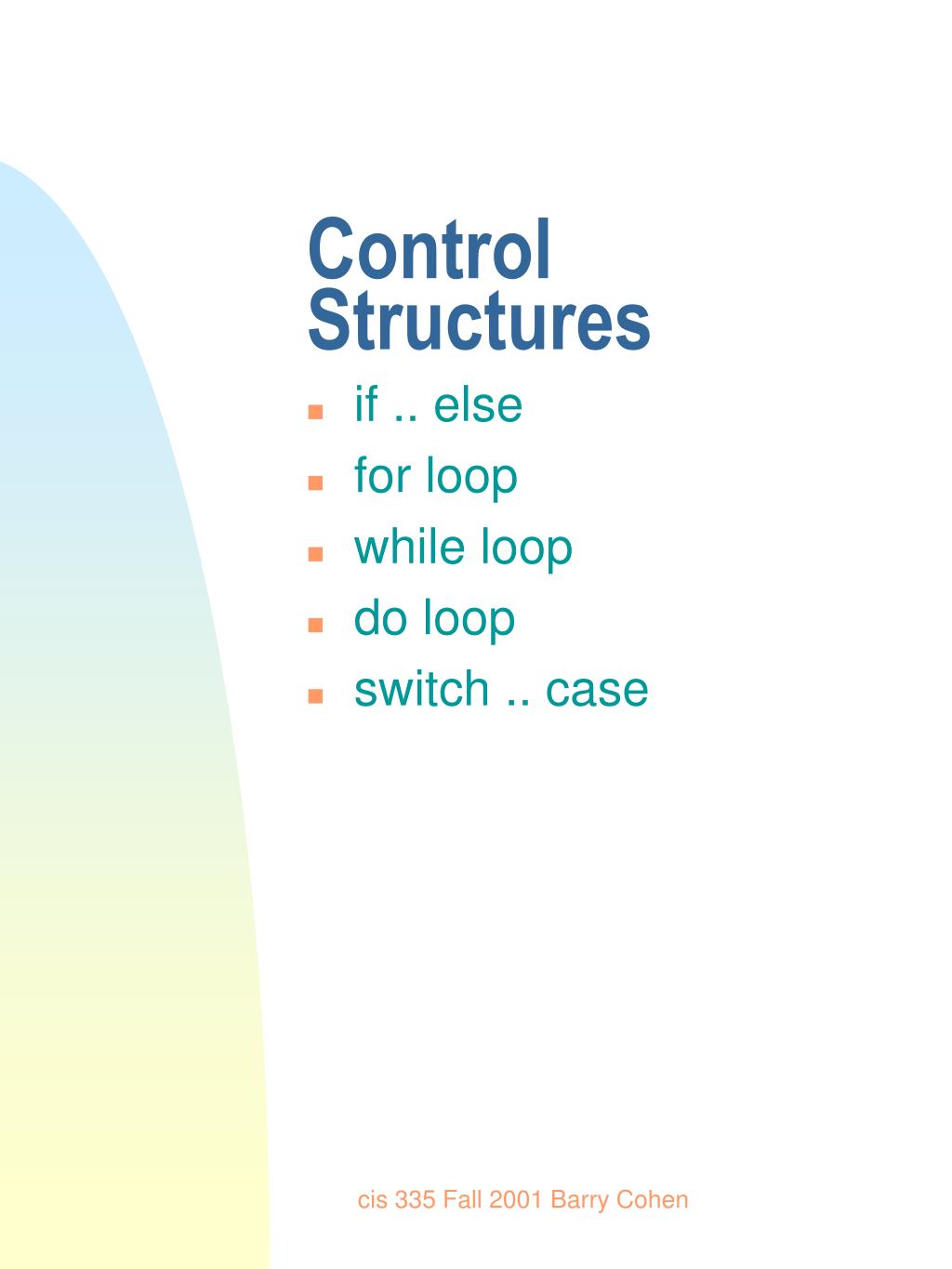 Control Structures

- if .. else
- for loop
- while loop
- do loop
- switch .. case

cis 335 Fall 2001 Barry Cohen